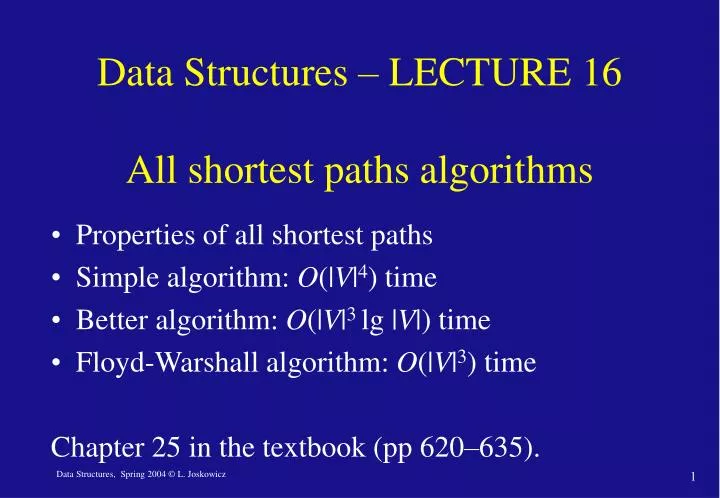 Data Structures – LECTURE 16

All shortest paths algorithms

• Properties of all shortest paths
• Simple algorithm: $O(|V|^4)$ time
• Better algorithm: $O(|V|^3 \lg |V|)$ time
• Floyd-Warshall algorithm: $O(|V|^3)$ time

Chapter 25 in the textbook (pp 620–635).

Data Structures, Spring 2004 © L. Joskowicz

1